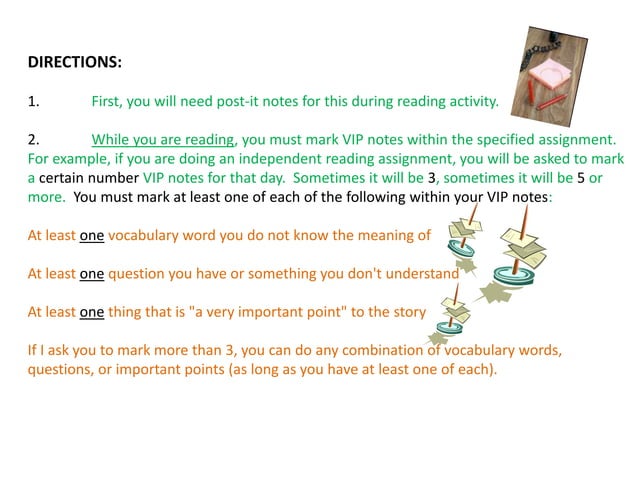 DIRECTIONS:

1. First, you will need post-it notes for this during reading activity.

2. While you are reading, you must mark VIP notes within the specified assignment. For example, if you are doing an independent reading assignment, you will be asked to mark a certain number VIP notes for that day. Sometimes it will be 3, sometimes it will be 5 or more. You must mark at least one of each of the following within your VIP notes:

At least one vocabulary word you do not know the meaning of

At least one question you have or something you don't understand

At least one thing that is "a very important point" to the story

If I ask you to mark more than 3, you can do any combination of vocabulary words, questions, or important points (as long as you have at least one of each).